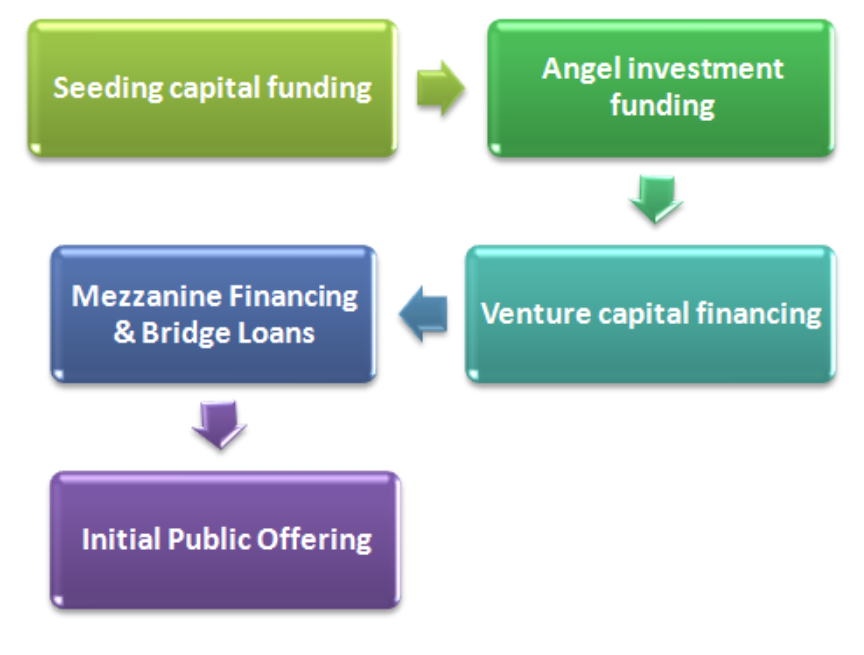 Seeding capital funding

Angel investment funding

Venture capital financing

Mezzanine Financing & Bridge Loans

Initial Public Offering